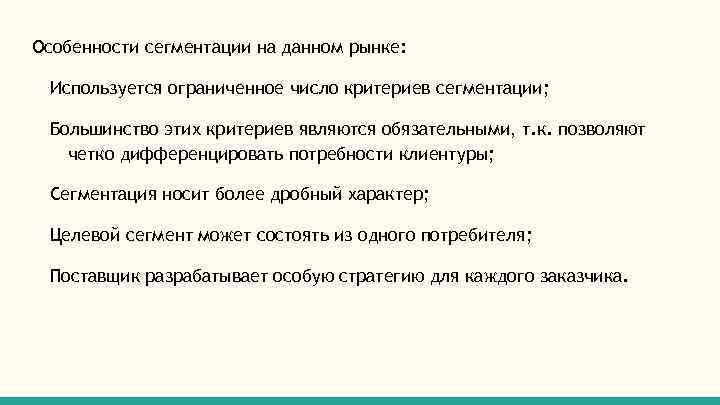 Особенности сегментации на данном рынке:

Используется ограниченное число критериев сегментации;

Большинство этих критериев являются обязательными, т.к. позволяют четко дифференцировать потребности клиентуры;

Сегментация носит более дробный характер;

Целевой сегмент может состоять из одного потребителя;

Поставщик разрабатывает особую стратегию для каждого заказчика.